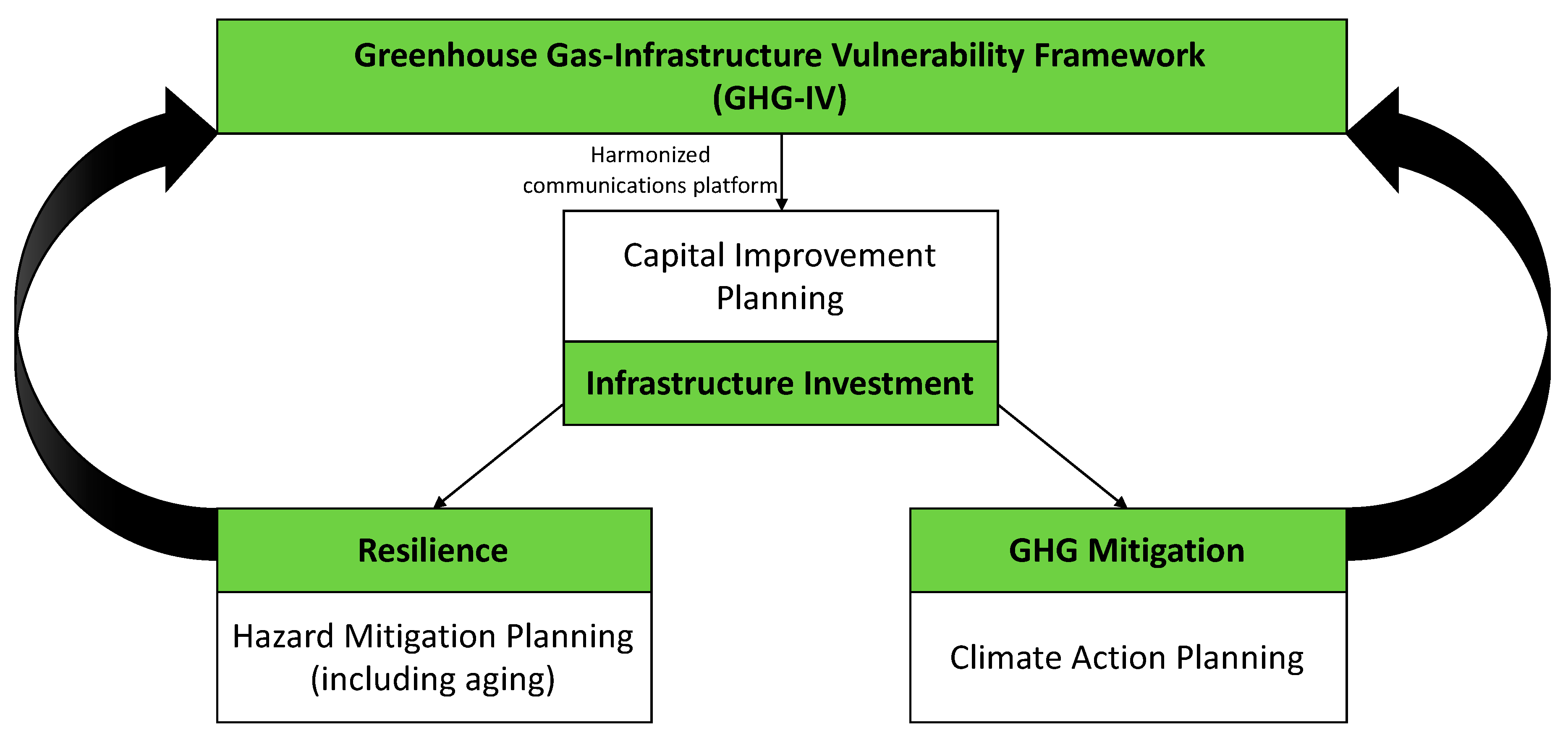 Greenhouse Gas-Infrastructure Vulnerability Framework (GHG-IV)

Harmonized communications platform

Capital Improvement Planning

Infrastructure Investment

Resilience

Hazard Mitigation Planning (including aging)

GHG Mitigation

Climate Action Planning